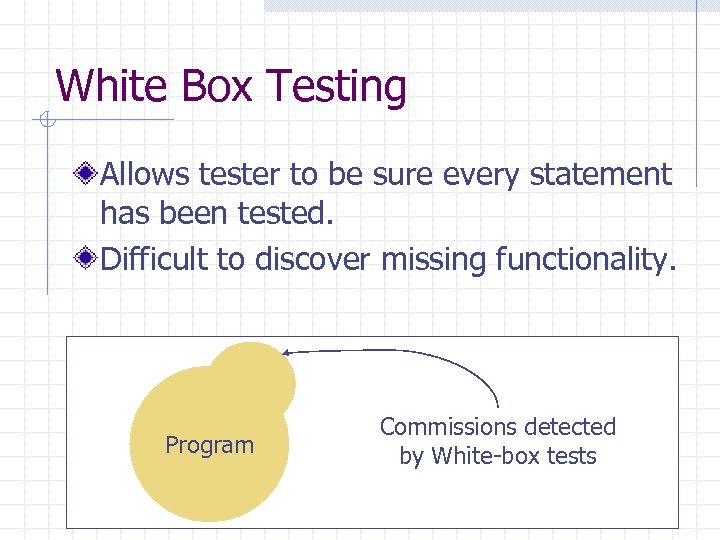 White Box Testing

Allows tester to be sure every statement has been tested.

Difficult to discover missing functionality.

Program

Commissions detected by White-box tests